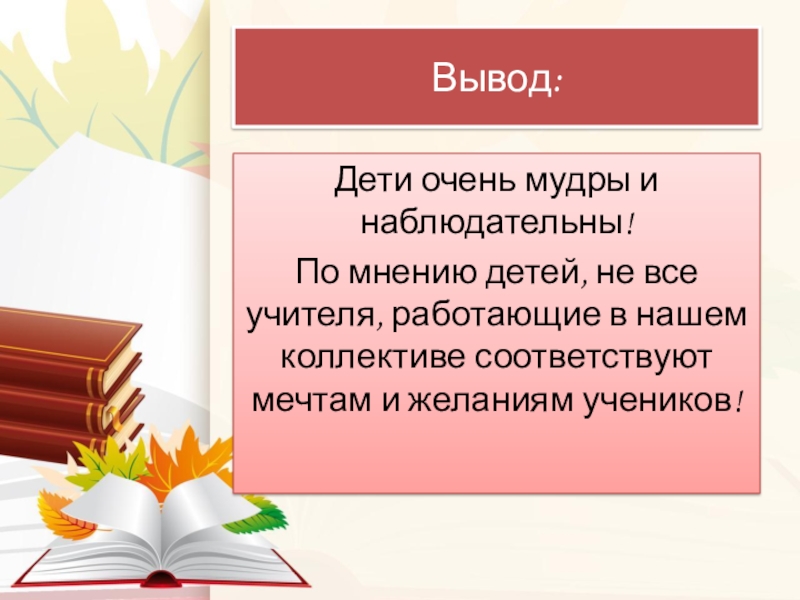 Вывод:

Дети очень мудры и наблюдательны!

По мнению детей, не все учителя, работающие в нашем коллективе соответствуют мечтам и желаниям учеников!